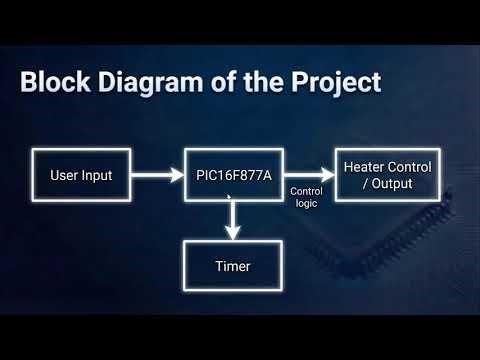 Block Diagram of the Project

User Input

PIC16F877A

Control logic

Heater Control / Output

Timer